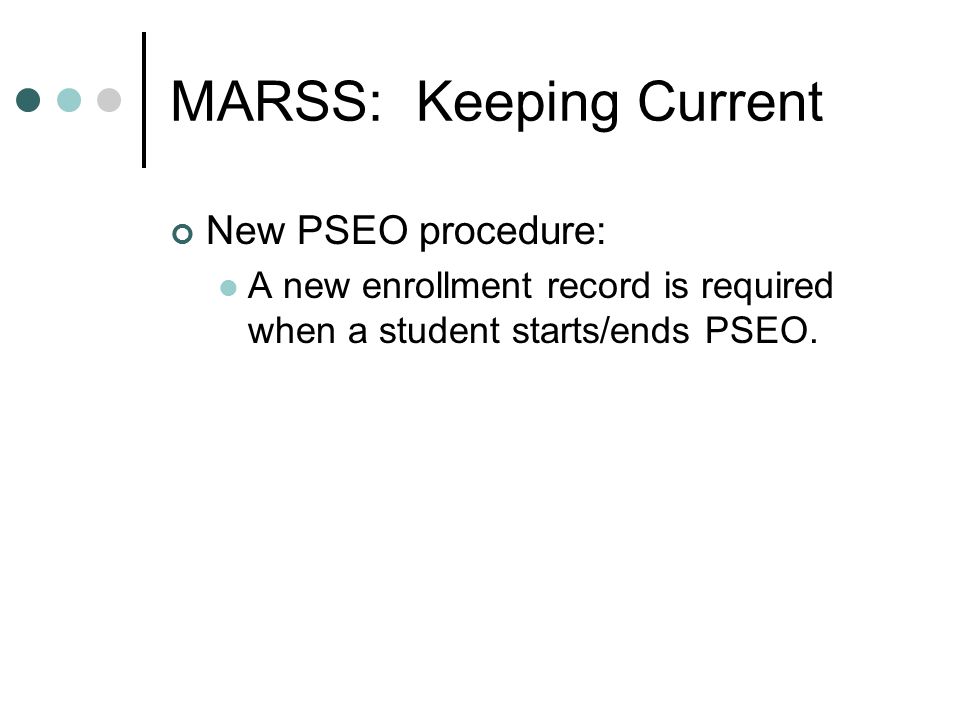 MARSS: Keeping Current

New PSEO procedure:

A new enrollment record is required when a student starts/ends PSEO.